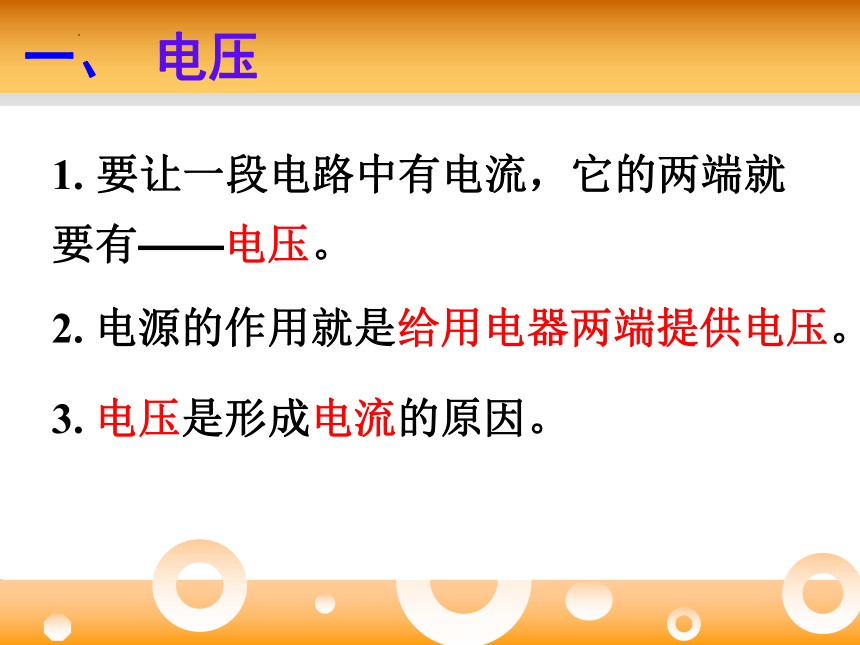 一、 电压

1. 要让一段电路中有电流，它的两端就要有——电压。

2. 电源的作用就是给用电器两端提供电压。

3. 电压是形成电流的原因。